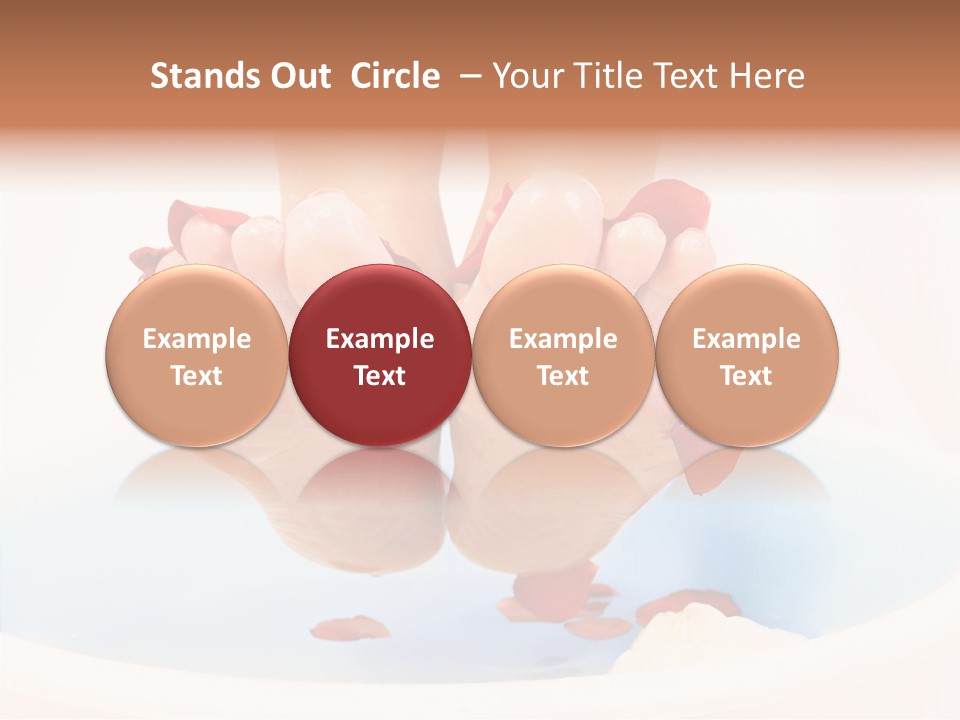 Stands Out Circle – Your Title Text Here

Example Text

Example Text

Example Text

Example Text